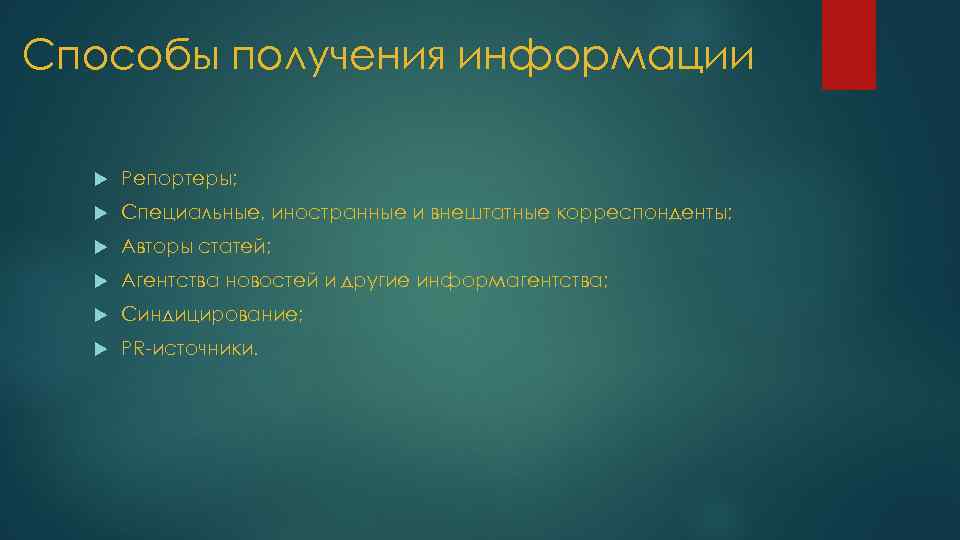 Способы получения информации

Репортеры;

Специальные, иностранные и внештатные корреспонденты;

Авторы статей;

Агентства новостей и другие информагентства;

Синдицирование;

PR-источники.